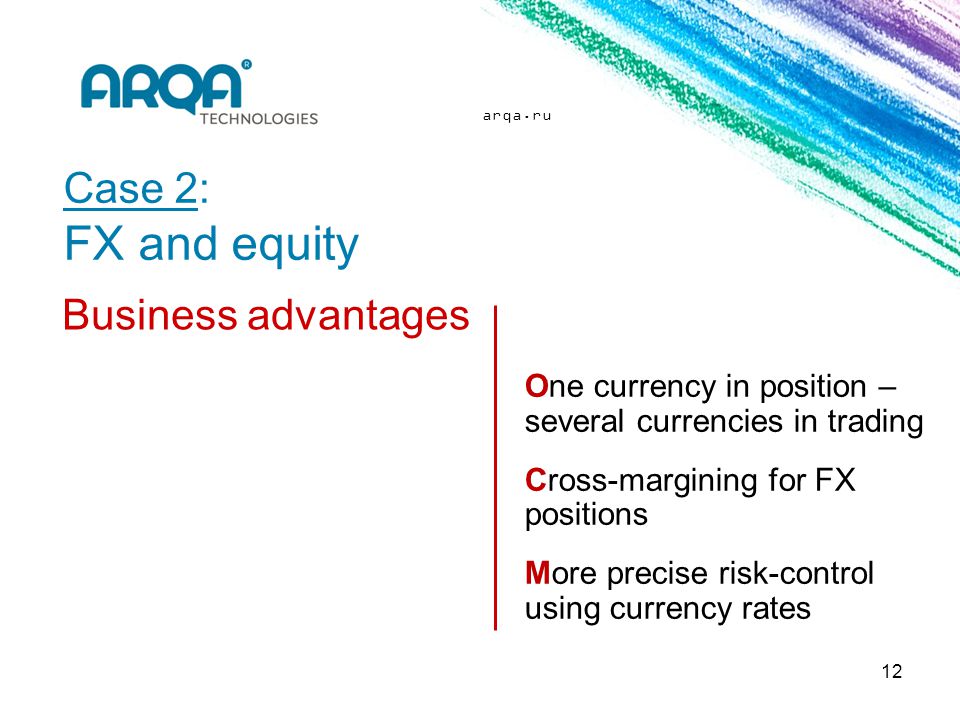 ARQA®
TECHNOLOGIES

arqa.ru

Case 2:
FX and equity

Business advantages

One currency in position – several currencies in trading

Cross-margining for FX positions

More precise risk-control using currency rates

12